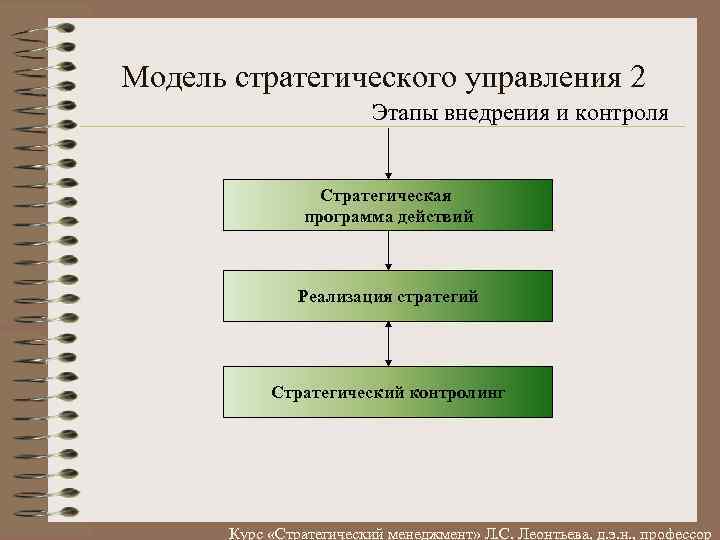 Модель стратегического управления 2

Этапы внедрения и контроля

Стратегическая программа действий

Реализация стратегий

Стратегический контролинг

Курс «Стратегический менеджмент» Л.С. Леонтьева, д.э.н., профессор